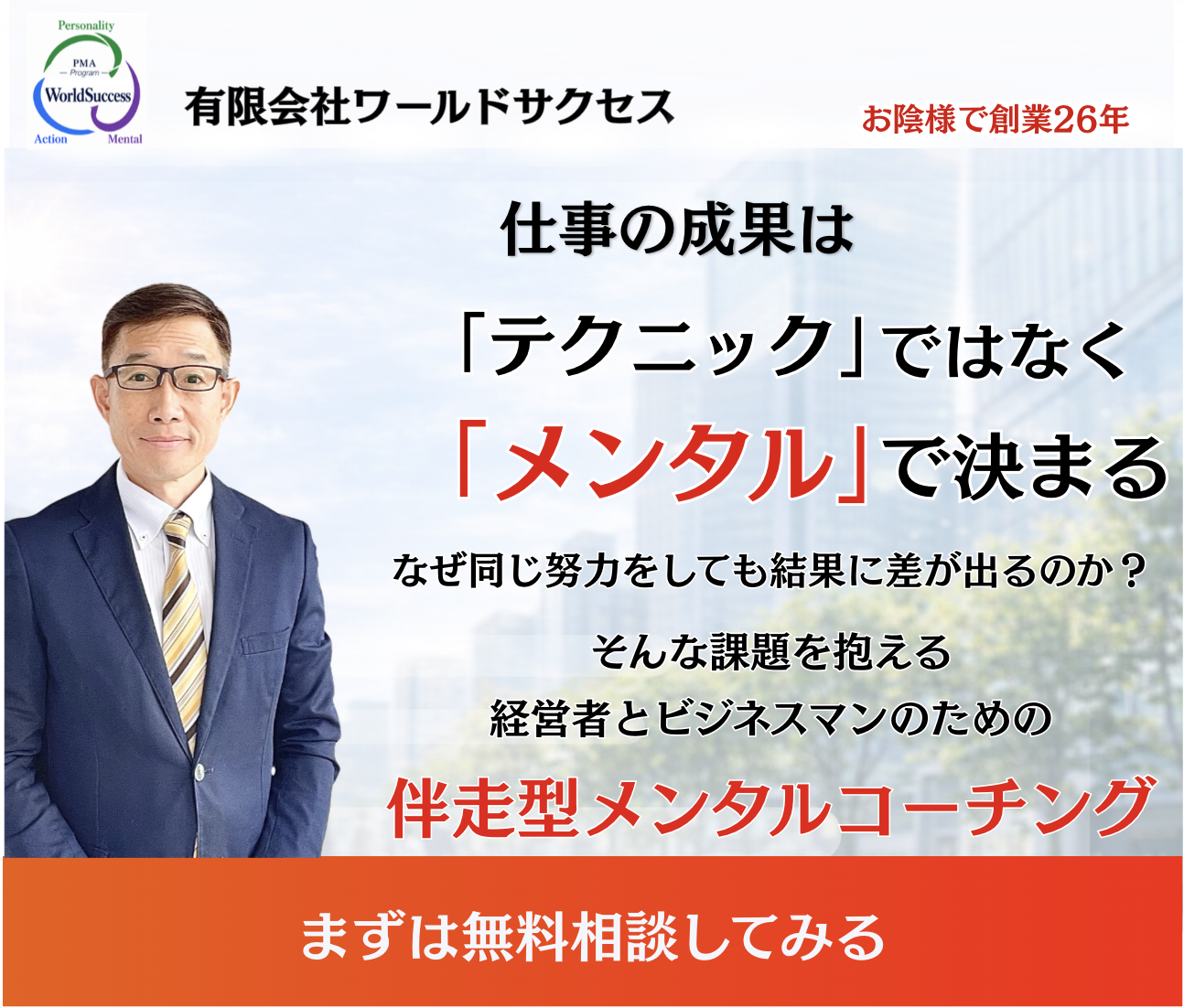 Personality
PMA
Program
WorldSuccess
Action
Mental

有限会社ワールドサクセス

お陰様で創業26年

仕事の成果は

「テクニック」ではなく

「メンタル」で決まる

なぜ同じ努力をしても結果に差が出るのか？

そんな課題を抱える
経営者とビジネスマンのための

伴走型メンタルコーチング

まずは無料相談してみる